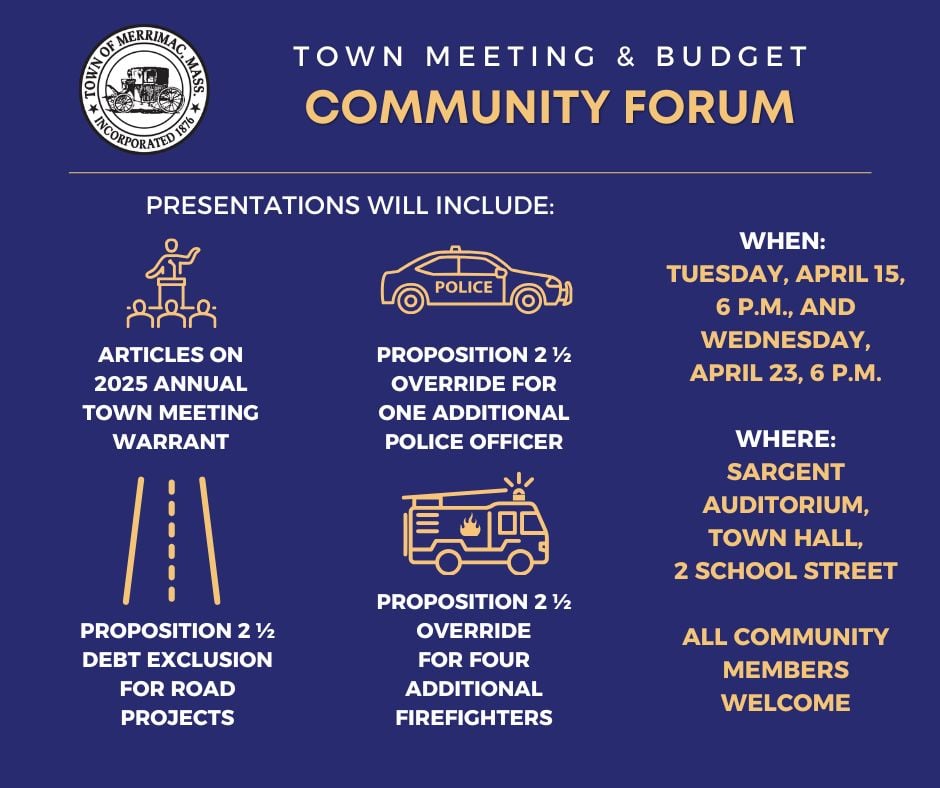 TOWN OF MERRIMAC, MASS.
INCORPORATED 1876

TOWN MEETING & BUDGET
COMMUNITY FORUM

PRESENTATIONS WILL INCLUDE:

ARTICLES ON 2025 ANNUAL TOWN MEETING WARRANT

POLICE

PROPOSITION 2 ½ OVERRIDE FOR ONE ADDITIONAL POLICE OFFICER

PROPOSITION 2 ½ DEBT EXCLUSION FOR ROAD PROJECTS

PROPOSITION 2 ½ OVERRIDE FOR FOUR ADDITIONAL FIREFIGHTERS

WHEN:
TUESDAY, APRIL 15, 6 P.M., AND WEDNESDAY, APRIL 23, 6 P.M.

WHERE:
SARGENT AUDITORIUM, TOWN HALL, 2 SCHOOL STREET

ALL COMMUNITY MEMBERS WELCOME